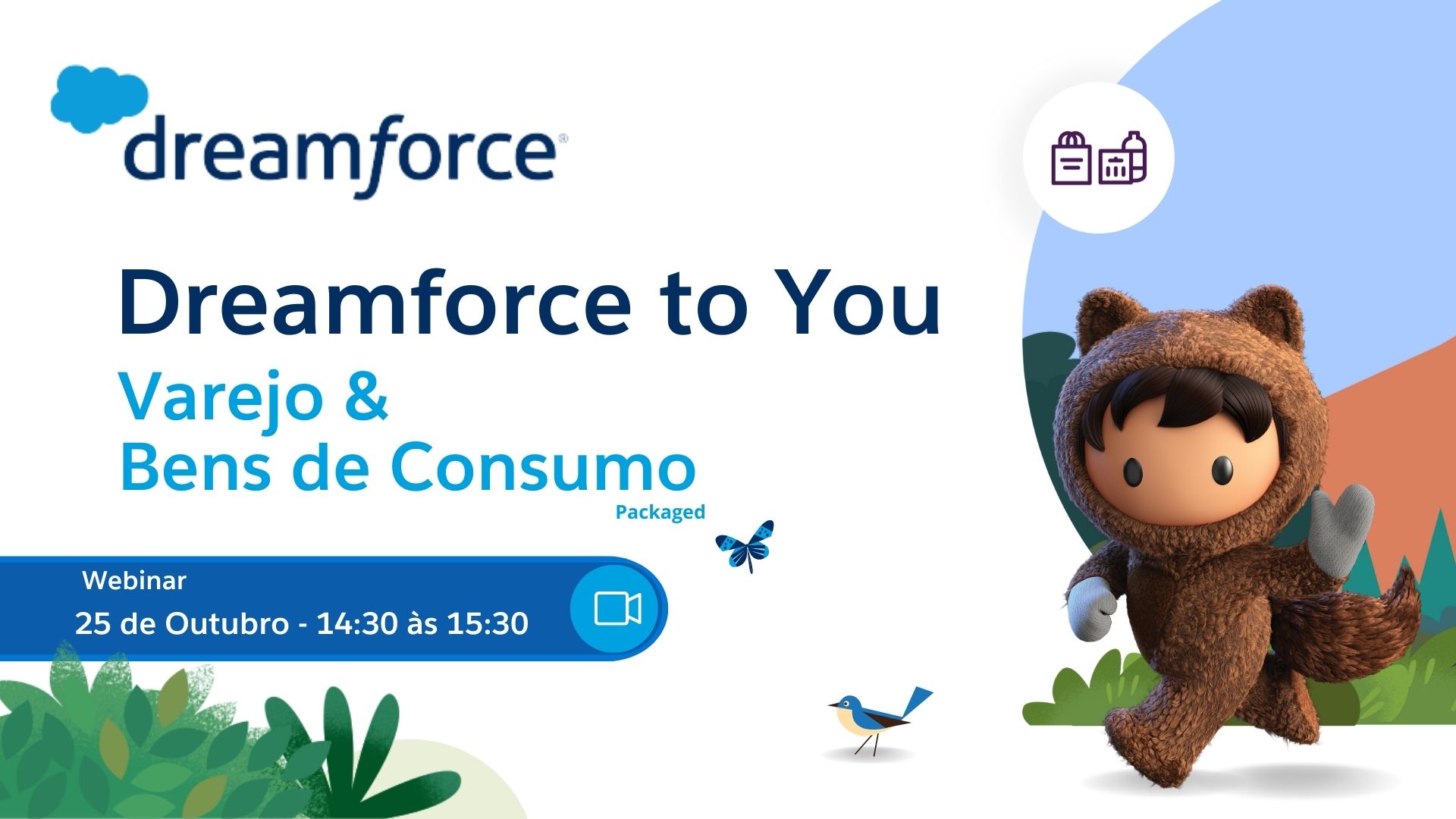 dreamforce®

Dreamforce to You

Varejo &
Bens de Consumo
Packaged

Webinar
25 de Outubro - 14:30 às 15:30